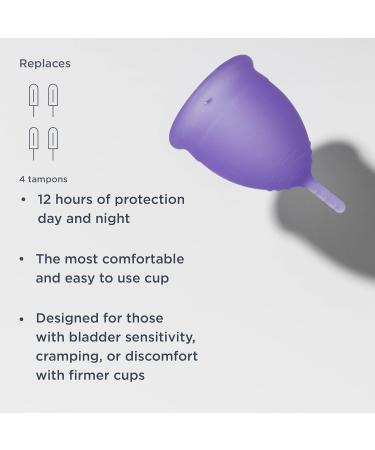 Replaces

4 tampons

• 12 hours of protection day and night

• The most comfortable and easy to use cup

• Designed for those with bladder sensitivity, cramping, or discomfort with firmer cups